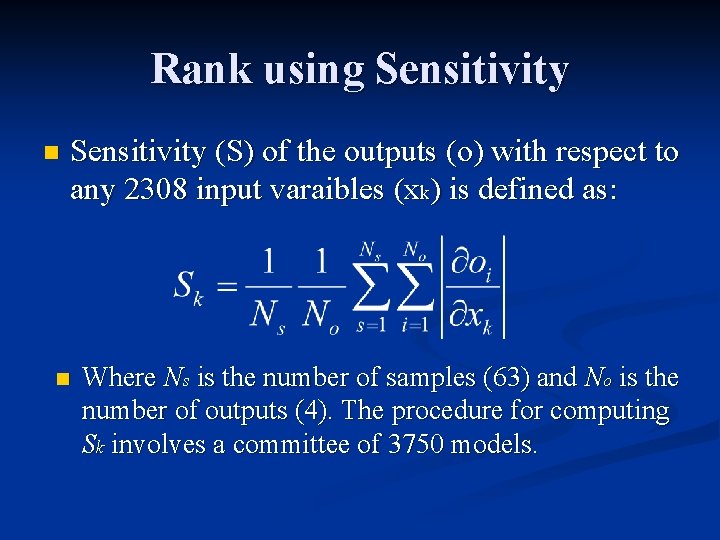 Rank using Sensitivity

Sensitivity (S) of the outputs (o) with respect to any 2308 input varaibles ($x_k$) is defined as:

$S_k = \frac{1}{N_s} \frac{1}{N_o} \sum_{s=1}^{N_s} \sum_{i=1}^{N_o} \left| \frac{\partial o_i}{\partial x_k} \right|$

Where $N_s$ is the number of samples (63) and $N_o$ is the number of outputs (4). The procedure for computing $S_k$ involves a committee of 3750 models.